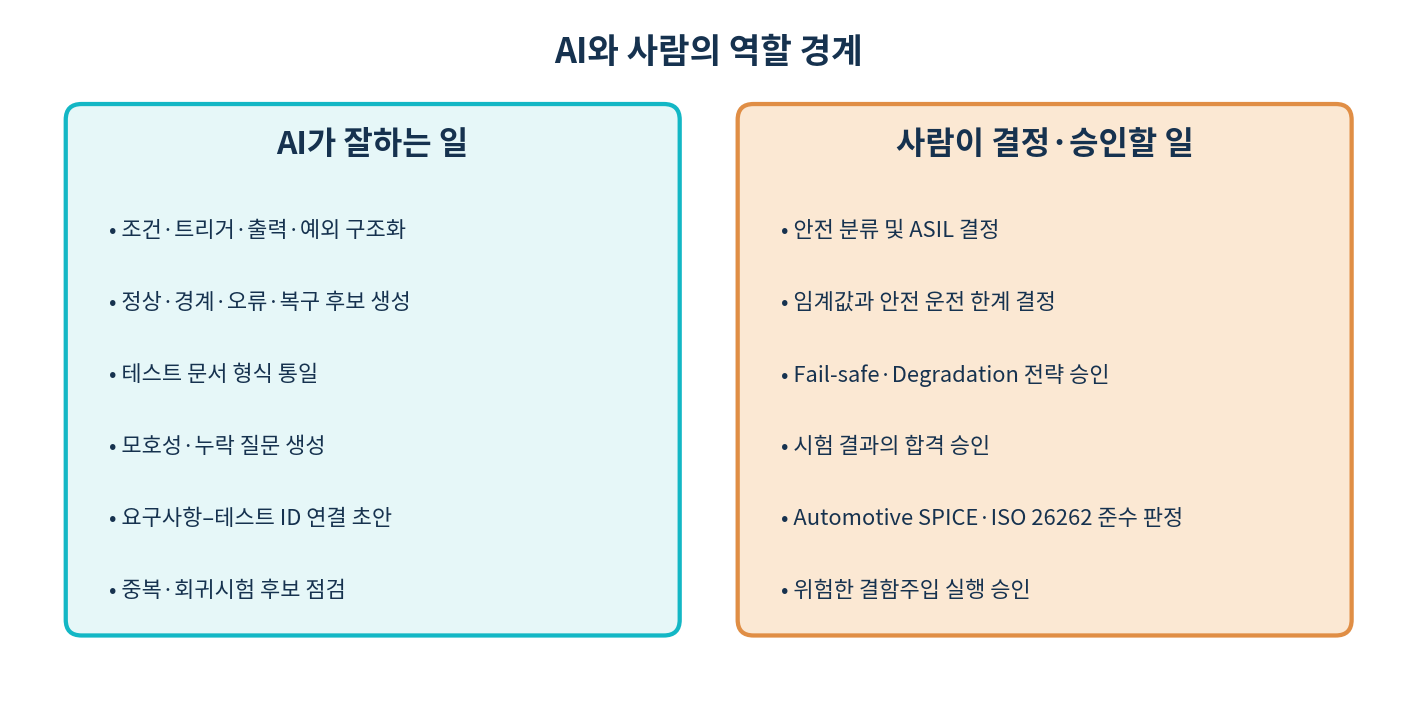 AI와 사람의 역할 경계

AI가 잘하는 일

• 조건·트리거·출력·예외 구조화

• 정상·경계·오류·복구 후보 생성

• 테스트 문서 형식 통일

• 모호성·누락 질문 생성

• 요구사항–테스트 ID 연결 초안

• 중복·회귀시험 후보 점검

사람이 결정·승인할 일

• 안전 분류 및 ASIL 결정

• 임계값과 안전 운전 한계 결정

• Fail-safe·Degradation 전략 승인

• 시험 결과의 합격 승인

• Automotive SPICE·ISO 26262 준수 판정

• 위험한 결함주입 실행 승인